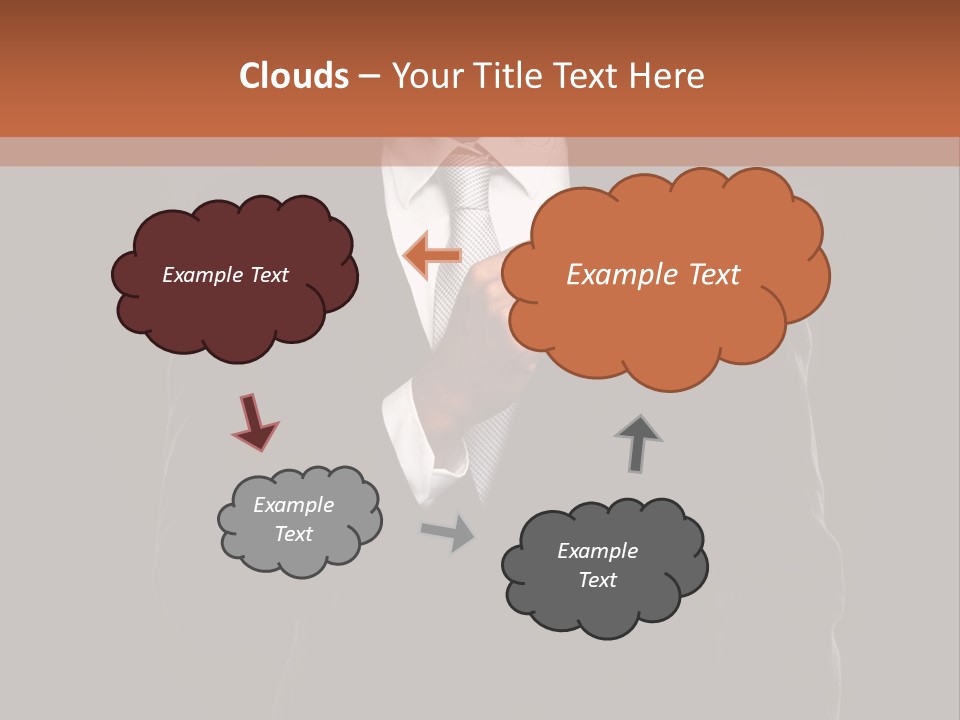 Clouds – Your Title Text Here

Example Text

Example Text

Example Text

Example Text